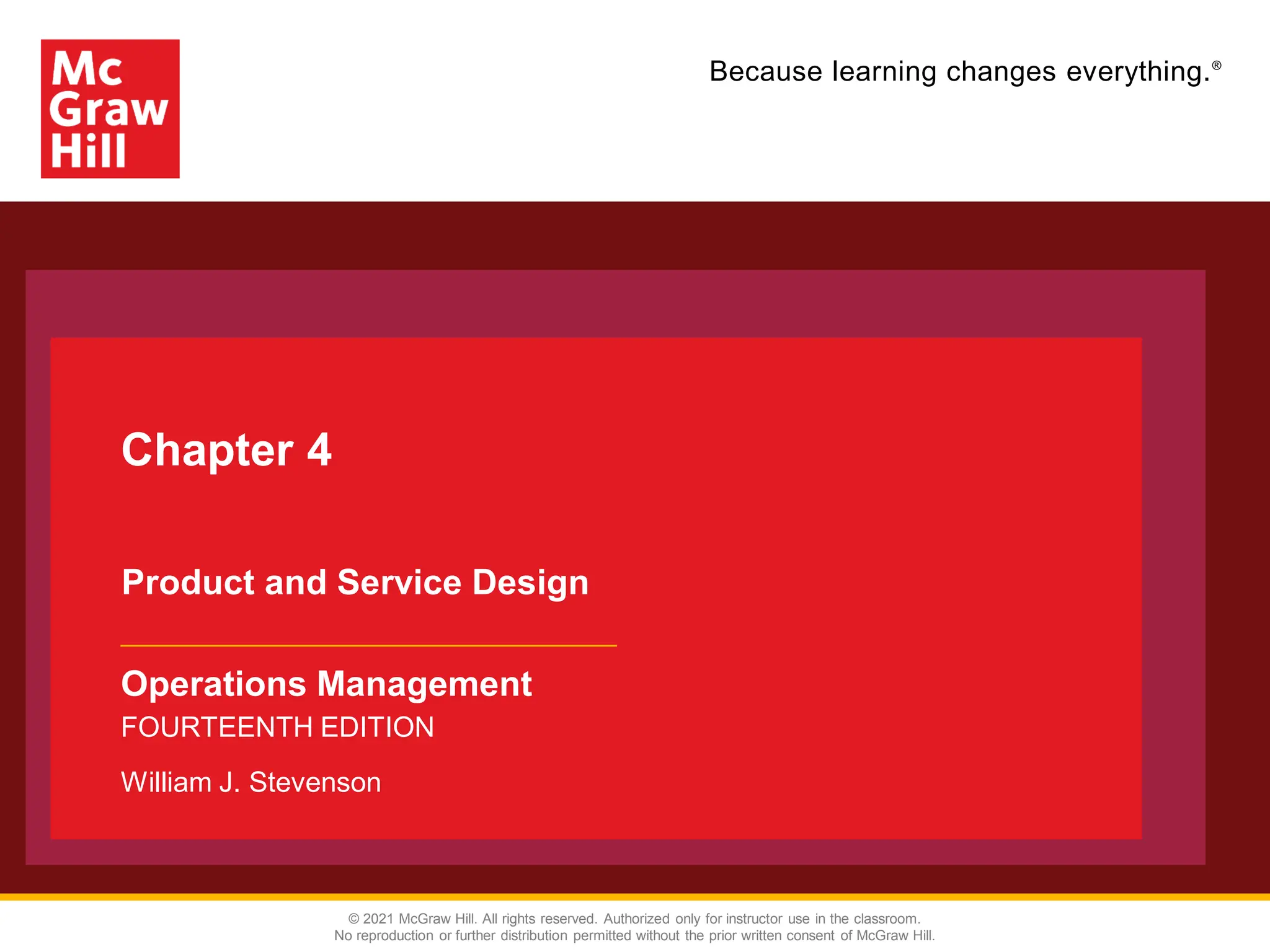 Mc
Graw
Hill

Because learning changes everything.®

Chapter 4

Product and Service Design

Operations Management
FOURTEENTH EDITION

William J. Stevenson

© 2021 McGraw Hill. All rights reserved. Authorized only for instructor use in the classroom.
No reproduction or further distribution permitted without the prior written consent of McGraw Hill.